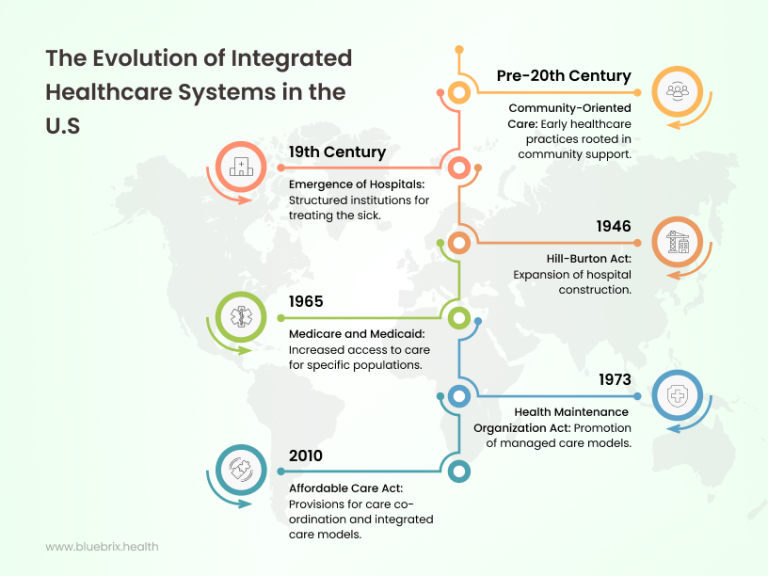 The Evolution of Integrated Healthcare Systems in the U.S

Pre-20th Century

Community-Oriented Care: Early healthcare practices rooted in community support.

19th Century

Emergence of Hospitals: Structured institutions for treating the sick.

1946

Hill-Burton Act: Expansion of hospital construction.

1965

Medicare and Medicaid: Increased access to care for specific populations.

1973

Health Maintenance Organization Act: Promotion of managed care models.

2010

Affordable Care Act: Provisions for care co-ordination and integrated care models.

www.bluebrix.health